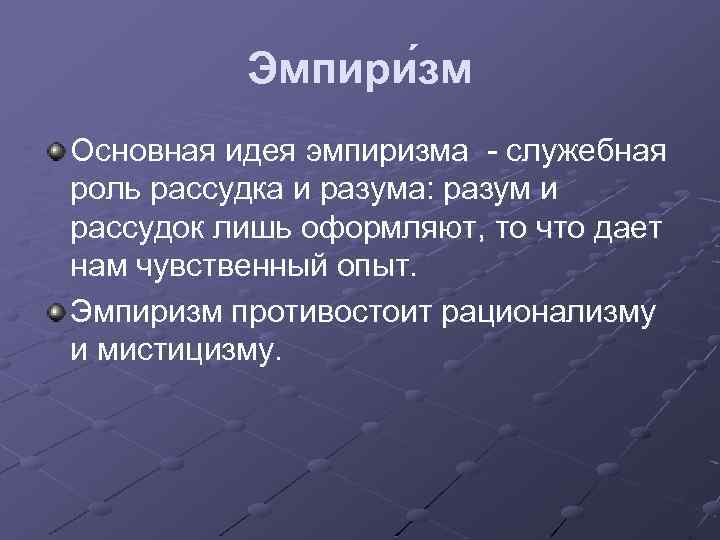 Эмпири́зм

Основная идея эмпиризма - служебная роль рассудка и разума: разум и рассудок лишь оформляют, то что дает нам чувственный опыт.

Эмпиризм противостоит рационализму и мистицизму.